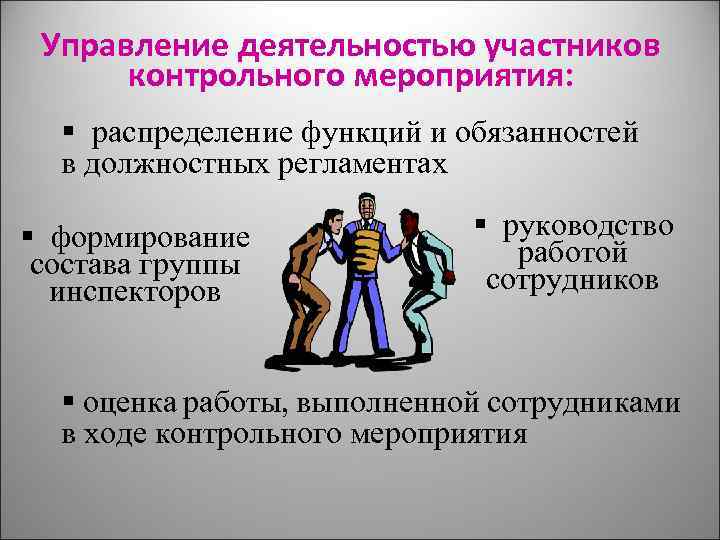 Управление деятельностью участников контрольного мероприятия:

▪ распределение функций и обязанностей в должностных регламентах

▪ формирование состава группы инспекторов

▪ руководство работой сотрудников

▪ оценка работы, выполненной сотрудниками в ходе контрольного мероприятия